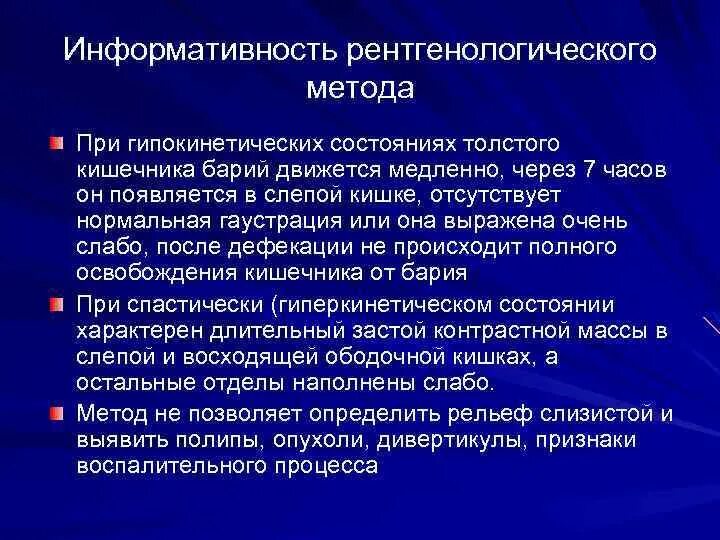 Информативность рентгенологического метода

При гипокинетических состояниях толстого кишечника барий движется медленно, через 7 часов он появляется в слепой кишке, отсутствует нормальная гаустрация или она выражена очень слабо, после дефекации не происходит полного освобождения кишечника от бария

При спастически (гиперкинетическом состоянии характерен длительный застой контрастной массы в слепой и восходящей ободочной кишках, а остальные отделы наполнены слабо.

Метод не позволяет определить рельеф слизистой и выявить полипы, опухоли, дивертикулы, признаки воспалительного процесса